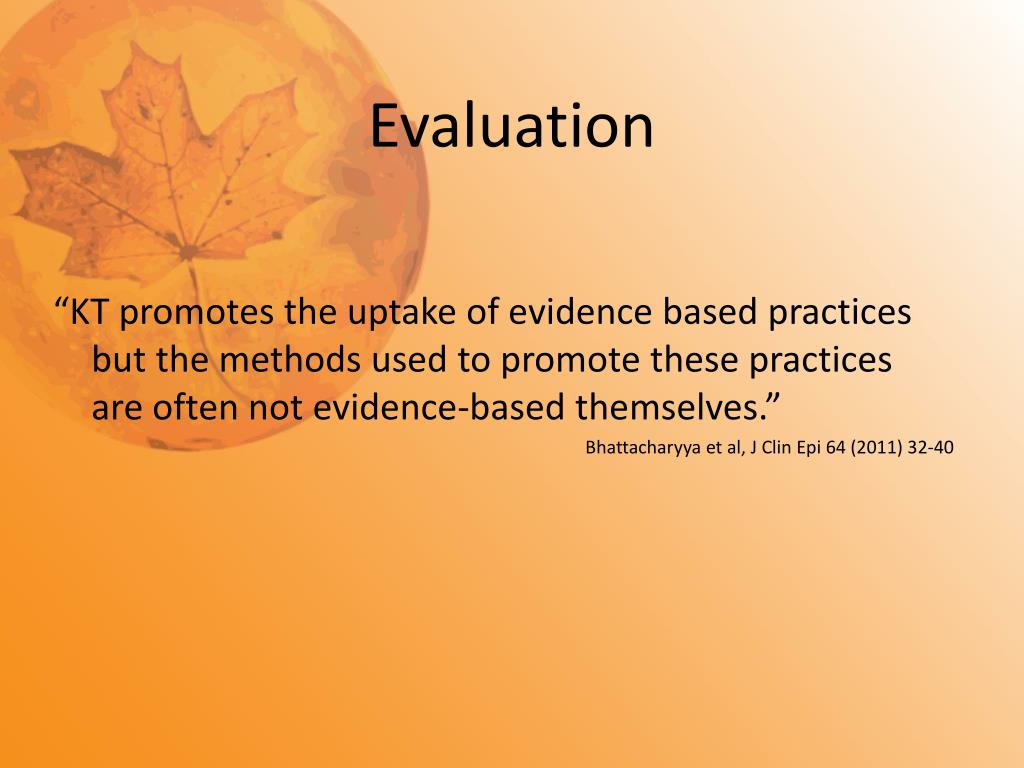 Evaluation

“KT promotes the uptake of evidence based practices but the methods used to promote these practices are often not evidence-based themselves.”

Bhattacharyya et al, J Clin Epi 64 (2011) 32-40